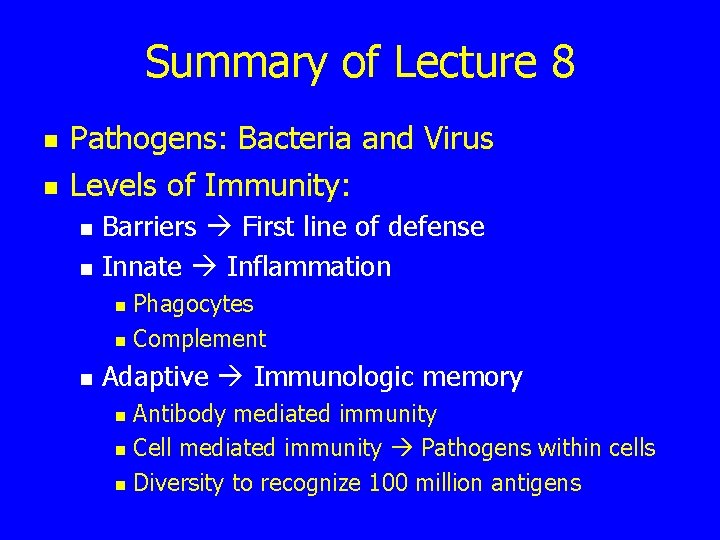 Summary of Lecture 8

- Pathogens: Bacteria and Virus
- Levels of Immunity:
  - Barriers → First line of defense
  - Innate → Inflammation
    - Phagocytes
    - Complement
  - Adaptive → Immunologic memory
    - Antibody mediated immunity
    - Cell mediated immunity → Pathogens within cells
    - Diversity to recognize 100 million antigens